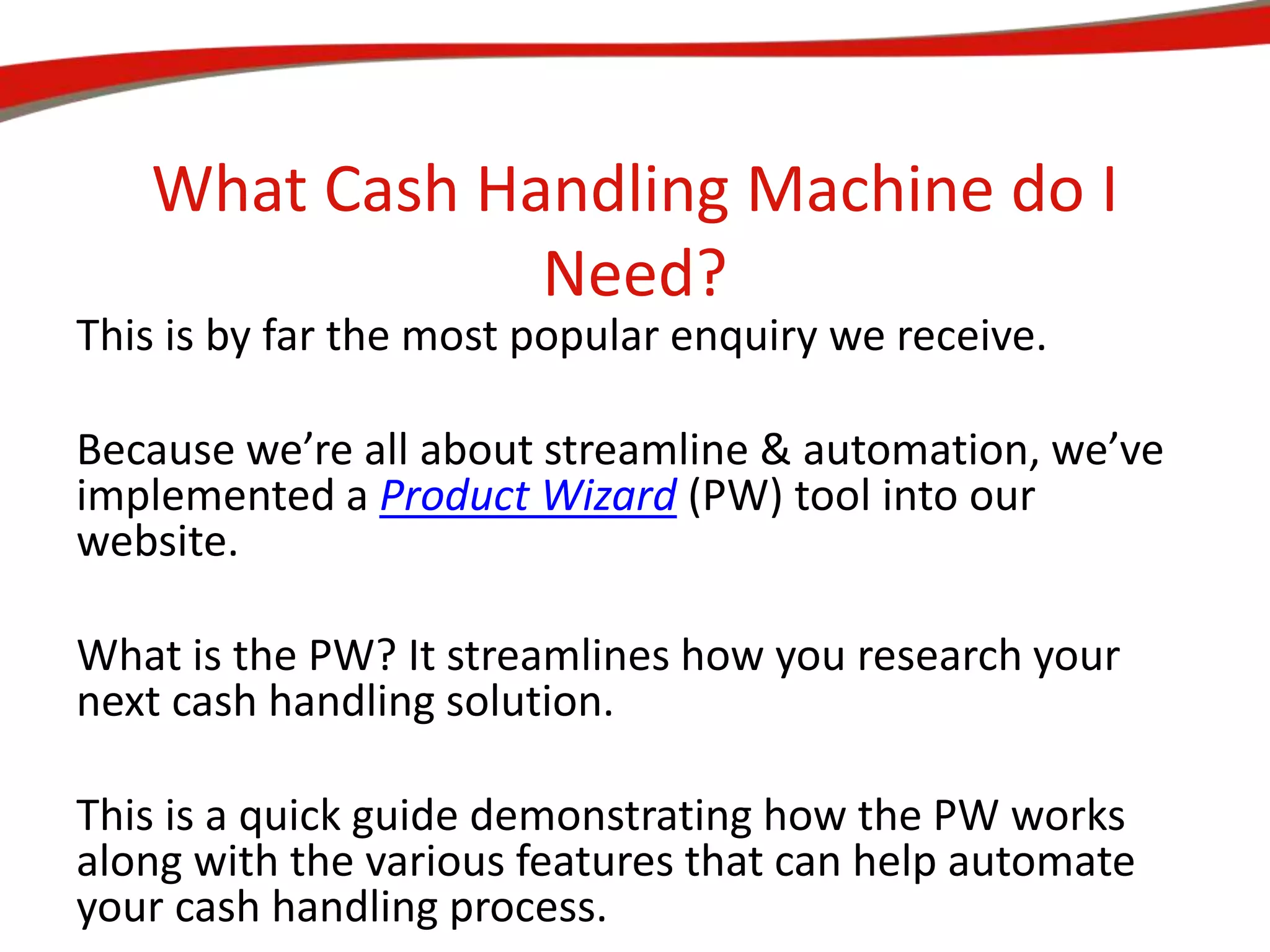 What Cash Handling Machine do I Need?

This is by far the most popular enquiry we receive.

Because we’re all about streamline & automation, we’ve implemented a Product Wizard (PW) tool into our website.

What is the PW? It streamlines how you research your next cash handling solution.

This is a quick guide demonstrating how the PW works along with the various features that can help automate your cash handling process.